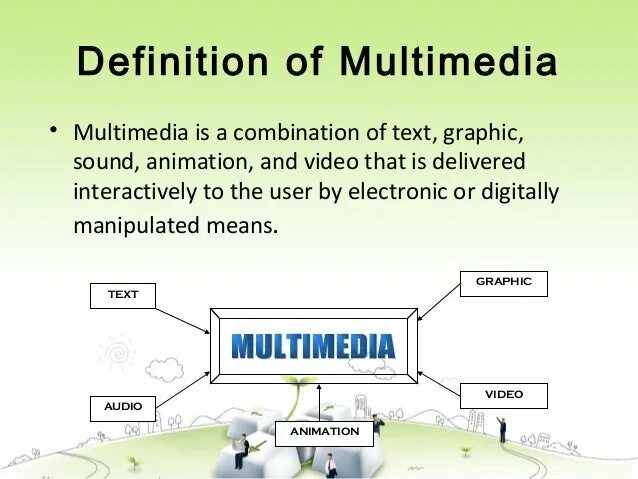 Definition of Multimedia

• Multimedia is a combination of text, graphic, sound, animation, and video that is delivered interactively to the user by electronic or digitally manipulated means.

TEXT

GRAPHIC

MULTIMEDIA

AUDIO

VIDEO

ANIMATION